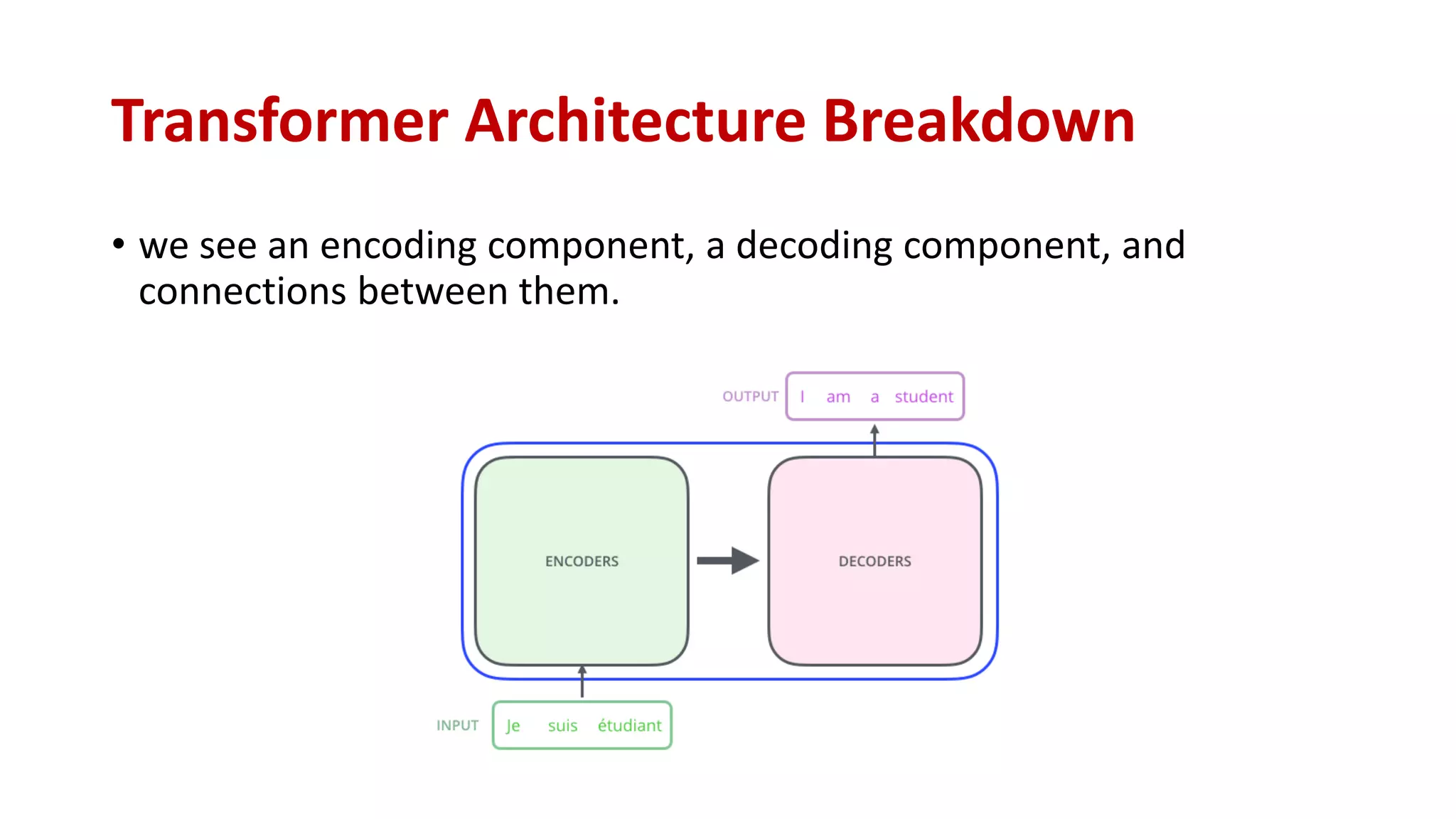 Transformer Architecture Breakdown

• we see an encoding component, a decoding component, and connections between them.

OUTPUT I am a student

ENCODERS

DECODERS

INPUT Je suis étudiant